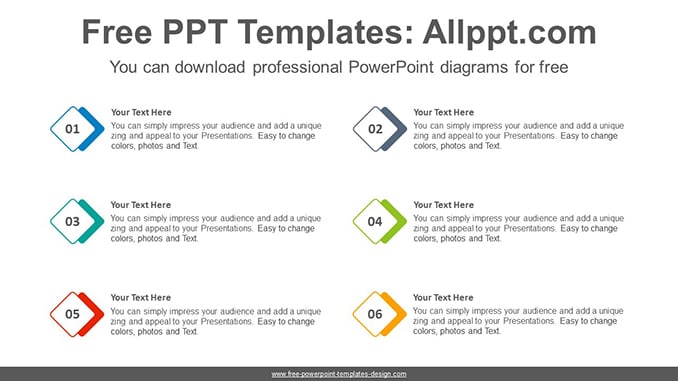 Free PPT Templates: Allppt.com

You can download professional PowerPoint diagrams for free

01

Your Text Here
You can simply impress your audience and add a unique zing and appeal to your Presentations. Easy to change colors, photos and Text.

02

Your Text Here
You can simply impress your audience and add a unique zing and appeal to your Presentations. Easy to change colors, photos and Text.

03

Your Text Here
You can simply impress your audience and add a unique zing and appeal to your Presentations. Easy to change colors, photos and Text.

04

Your Text Here
You can simply impress your audience and add a unique zing and appeal to your Presentations. Easy to change colors, photos and Text.

05

Your Text Here
You can simply impress your audience and add a unique zing and appeal to your Presentations. Easy to change colors, photos and Text.

06

Your Text Here
You can simply impress your audience and add a unique zing and appeal to your Presentations. Easy to change colors, photos and Text.

www.free-powerpoint-templates-design.com